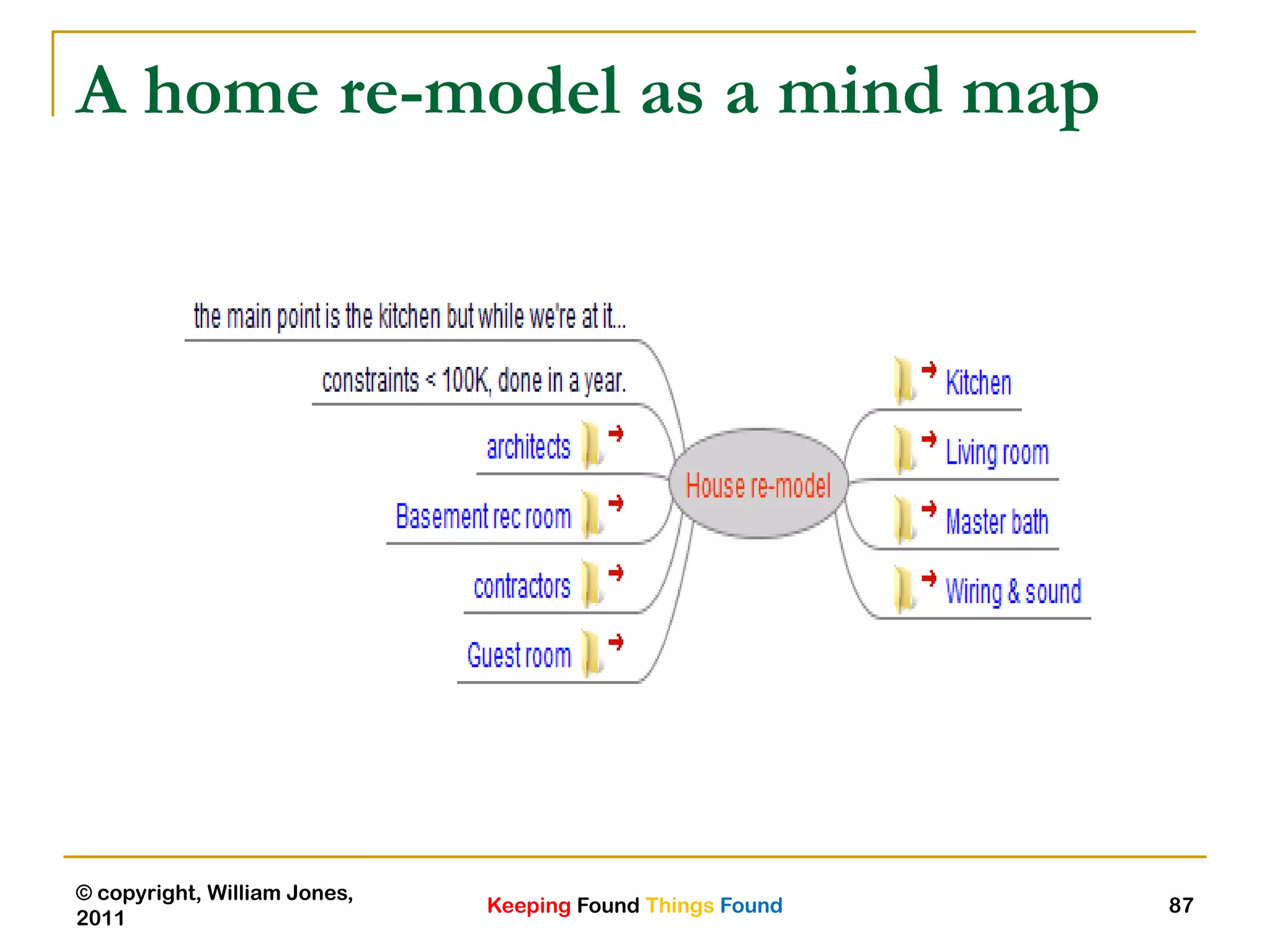 A home re-model as a mind map

the main point is the kitchen but while we're at it...

constraints < 100K, done in a year.

architects

Basement rec room

contractors

Guest room

House re-model

Kitchen

Living room

Master bath

Wiring & sound

© copyright, William Jones, 2011

Keeping Found Things Found

87